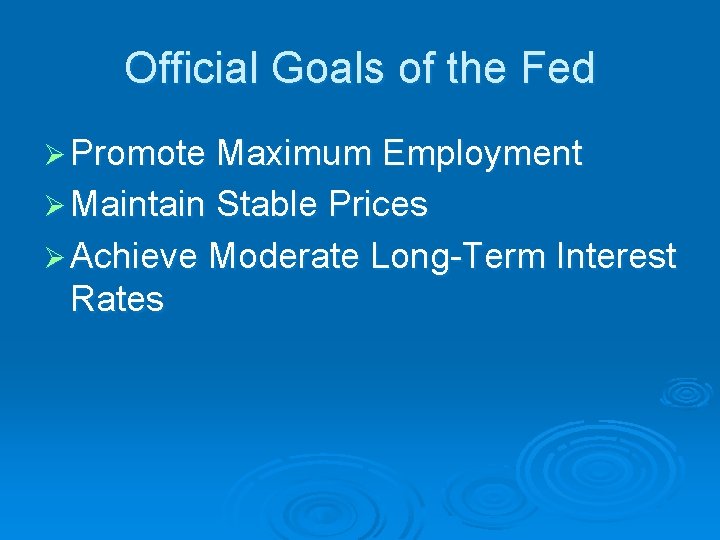 Official Goals of the Fed

➢ Promote Maximum Employment
➢ Maintain Stable Prices
➢ Achieve Moderate Long-Term Interest Rates